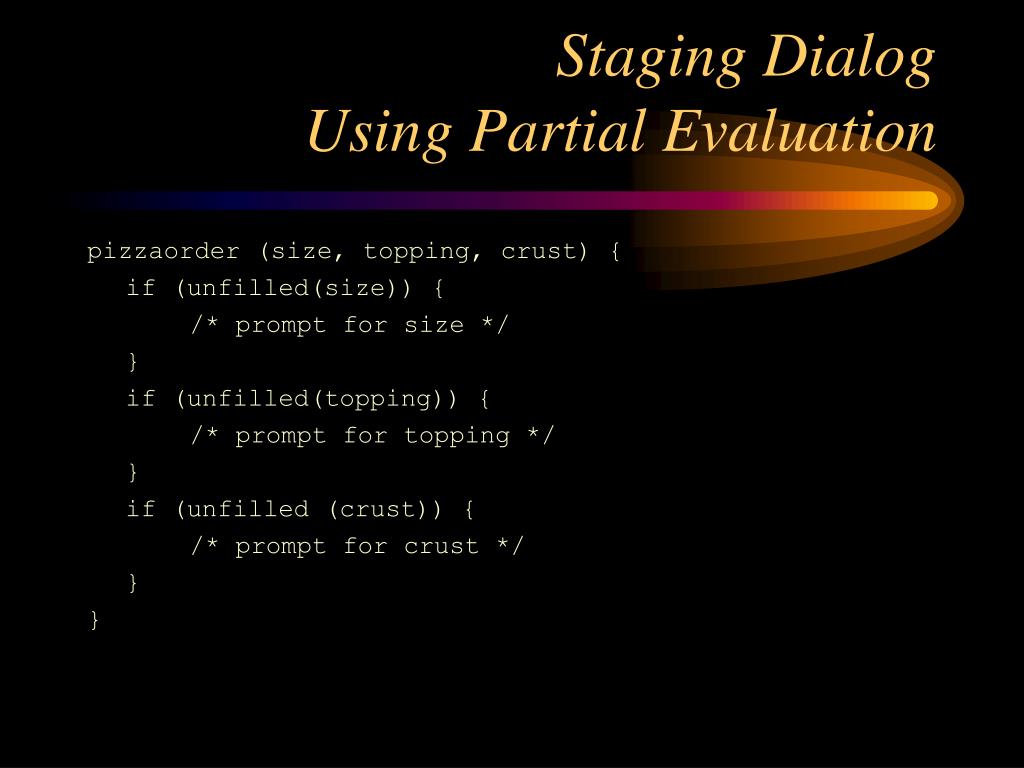 Staging Dialog
Using Partial Evaluation

pizzaorder (size, topping, crust) {
if (unfilled(size)) {
/* prompt for size */
}
if (unfilled(topping)) {
/* prompt for topping */
}
if (unfilled (crust)) {
/* prompt for crust */
}
}